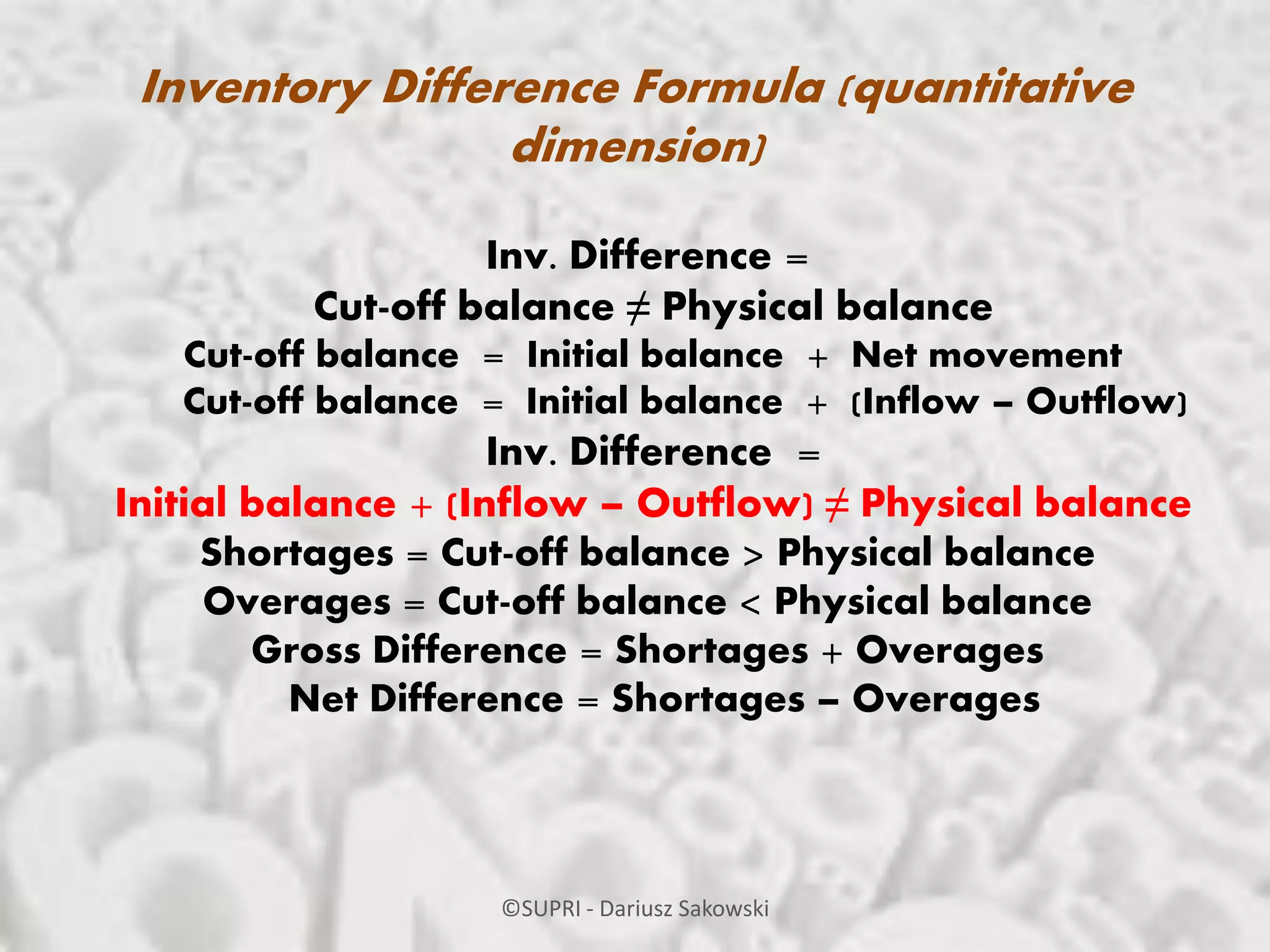 Inventory Difference Formula (quantitative dimension)

Inv. Difference =
Cut-off balance ≠ Physical balance
Cut-off balance = Initial balance + Net movement
Cut-off balance = Initial balance + (Inflow – Outflow)
Inv. Difference =
Initial balance + (Inflow – Outflow) ≠ Physical balance
Shortages = Cut-off balance > Physical balance
Overages = Cut-off balance < Physical balance
Gross Difference = Shortages + Overages
Net Difference = Shortages – Overages

©SUPRI - Dariusz Sakowski